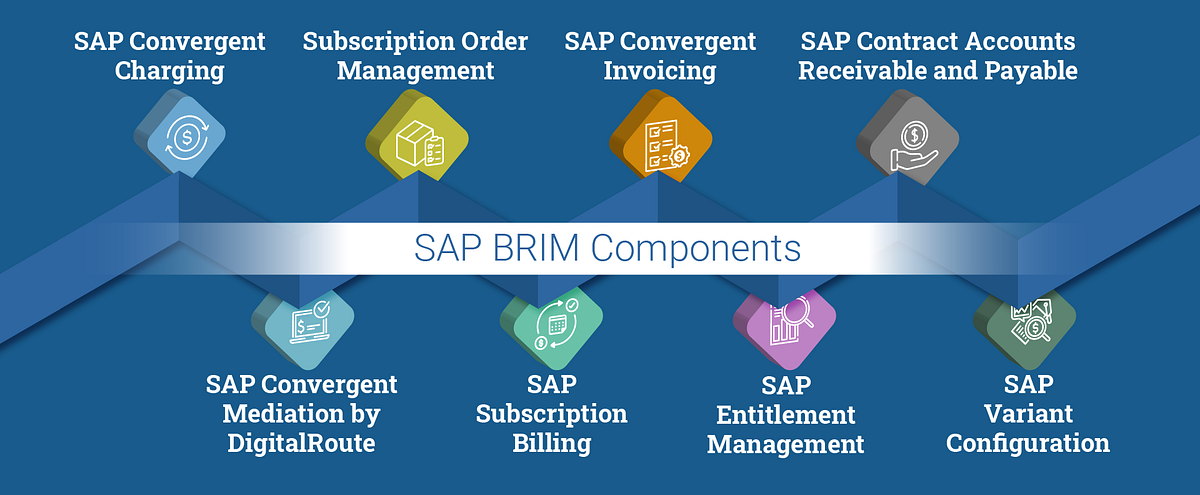 SAP Convergent Charging

Subscription Order Management

SAP Convergent Invoicing

SAP Contract Accounts Receivable and Payable

SAP BRIM Components

SAP Convergent Mediation by DigitalRoute

SAP Subscription Billing

SAP Entitlement Management

SAP Variant Configuration